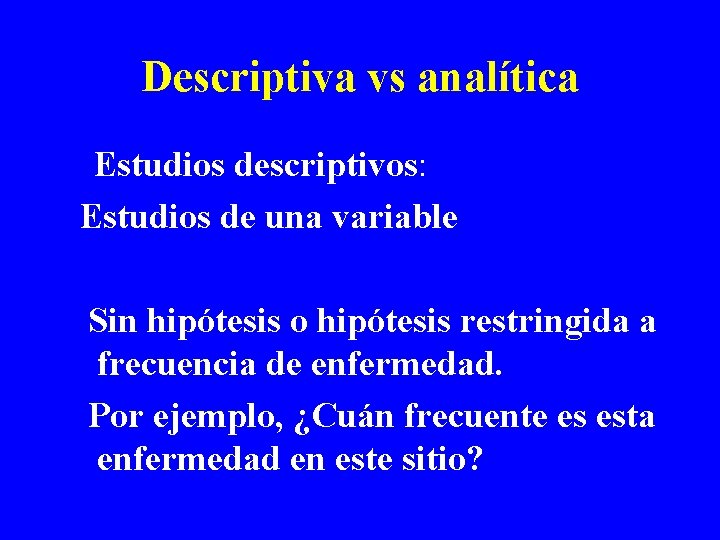 Descriptiva vs analítica

Estudios descriptivos:
Estudios de una variable

Sin hipótesis o hipótesis restringida a frecuencia de enfermedad.

Por ejemplo, ¿Cuán frecuente es esta enfermedad en este sitio?